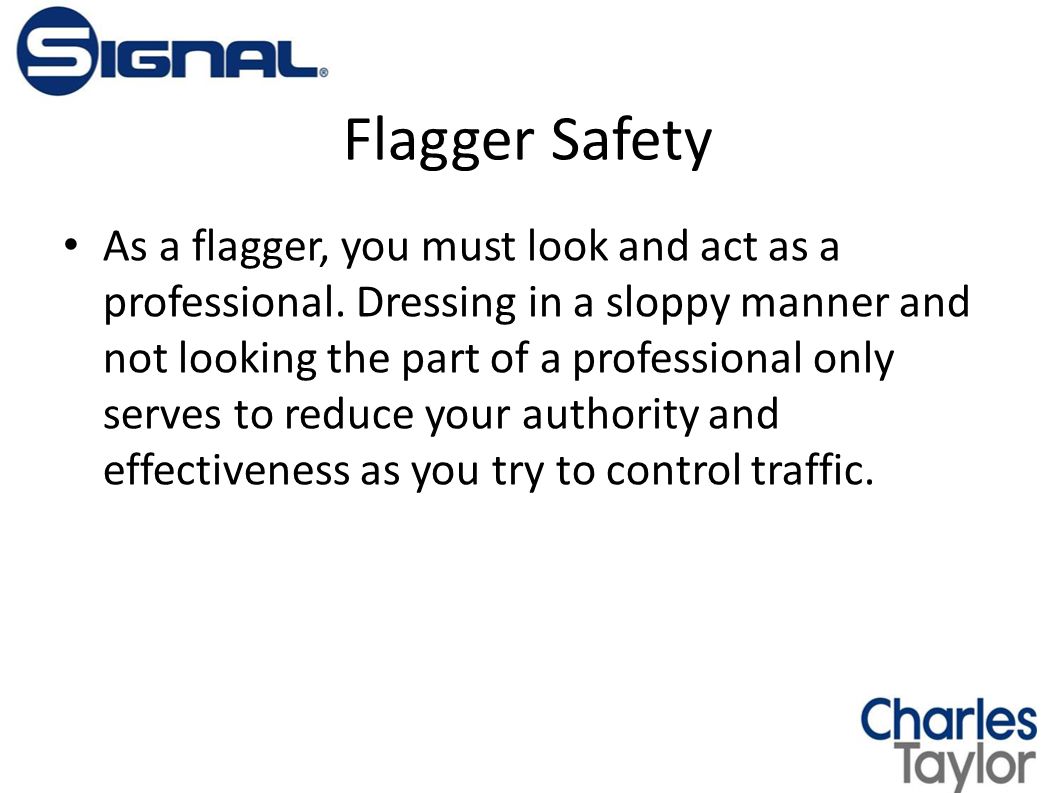 SIGNAL®

Flagger Safety

• As a flagger, you must look and act as a professional. Dressing in a sloppy manner and not looking the part of a professional only serves to reduce your authority and effectiveness as you try to control traffic.

Charles Taylor